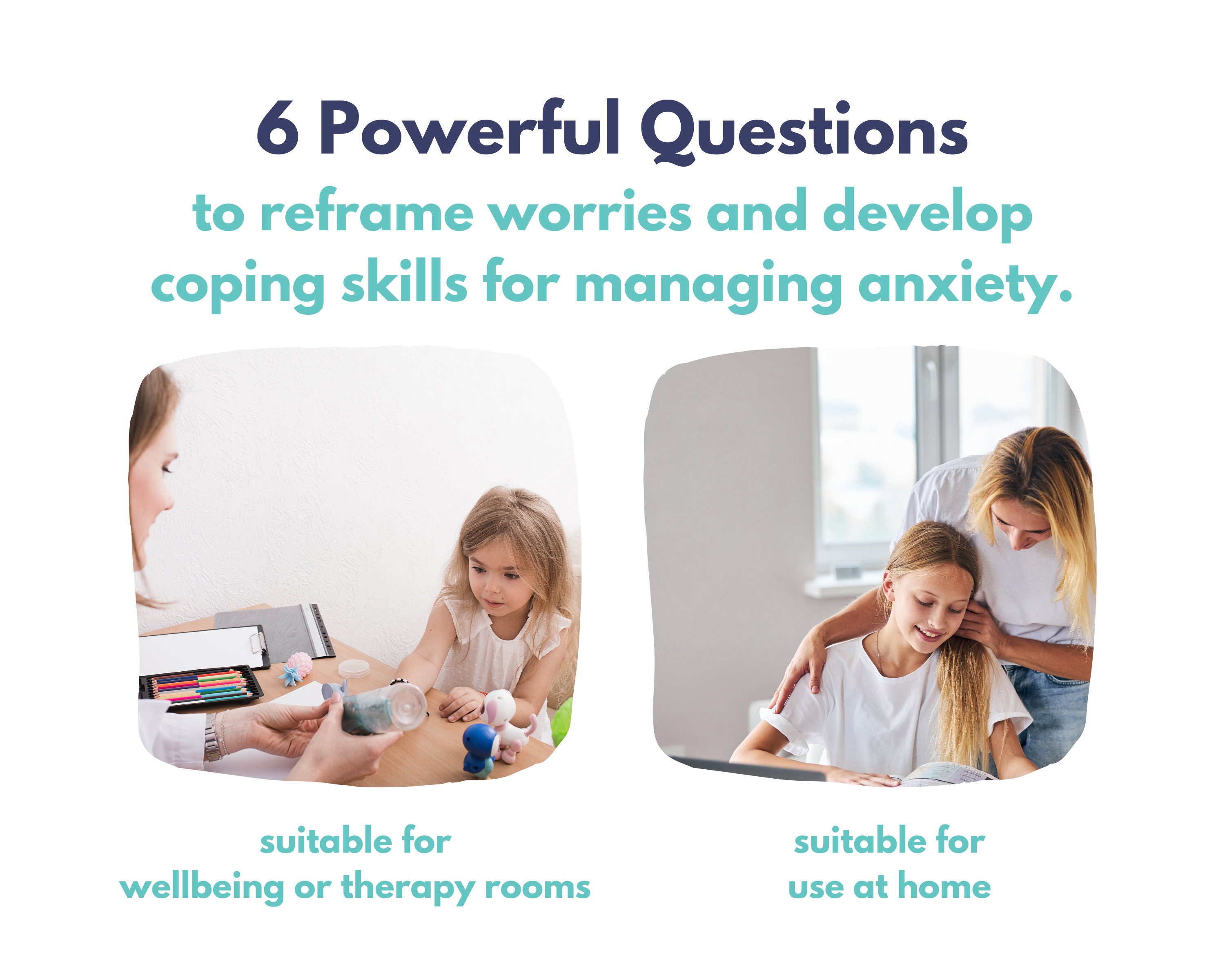 6 Powerful Questions

to reframe worries and develop coping skills for managing anxiety.

suitable for
wellbeing or therapy rooms

suitable for
use at home